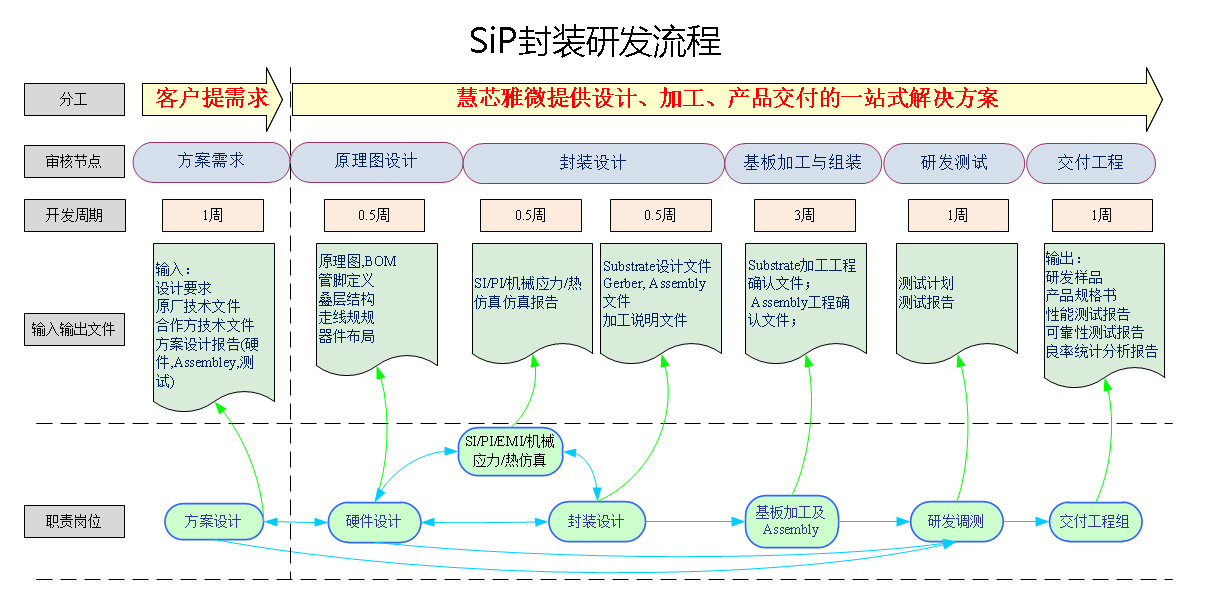 SiP封装研发流程

分工

客户提需求

慧芯雅微提供设计、加工、产品交付的一站式解决方案

审核节点

方案需求

原理图设计

封装设计

基板加工与组装

研发测试

交付工程

开发周期

1周

0.5周

0.5周

0.5周

3周

1周

1周

输入输出文件

输入：
设计要求
原厂技术文件
合作方技术文件
方案设计报告(硬件,Assembley,测试)

原理图,BOM
管脚定义
叠层结构
走线规规
器件布局

SI/PI/机械应力/热仿真 仿真报告

Substrate设计文件
Gerber, Assembly文件
加工说明文件

Substrate加工工程确认文件；
Assembly工程确认文件；

测试计划
测试报告

输出：
研发样品
产品规格书
性能测试报告
可靠性测试报告
良率统计分析报告

SI/PI/EMI/机械应力/热仿真

职责岗位

方案设计

硬件设计

封装设计

基板加工及Assembly

研发调测

交付工程组